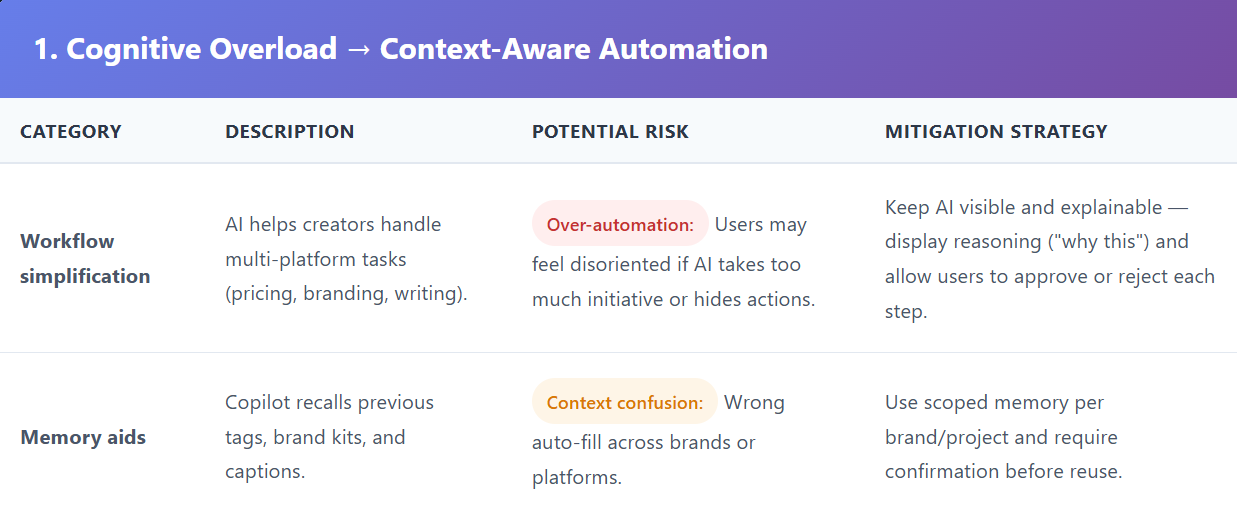 1. Cognitive Overload → Context-Aware Automation

| CATEGORY | DESCRIPTION | POTENTIAL RISK | MITIGATION STRATEGY |
|---|---|---|---|
| Workflow simplification | AI helps creators handle multi-platform tasks (pricing, branding, writing). | Over-automation: Users may feel disoriented if AI takes too much initiative or hides actions. | Keep AI visible and explainable — display reasoning ("why this") and allow users to approve or reject each step. |
| Memory aids | Copilot recalls previous tags, brand kits, and captions. | Context confusion: Wrong auto-fill across brands or platforms. | Use scoped memory per brand/project and require confirmation before reuse. |